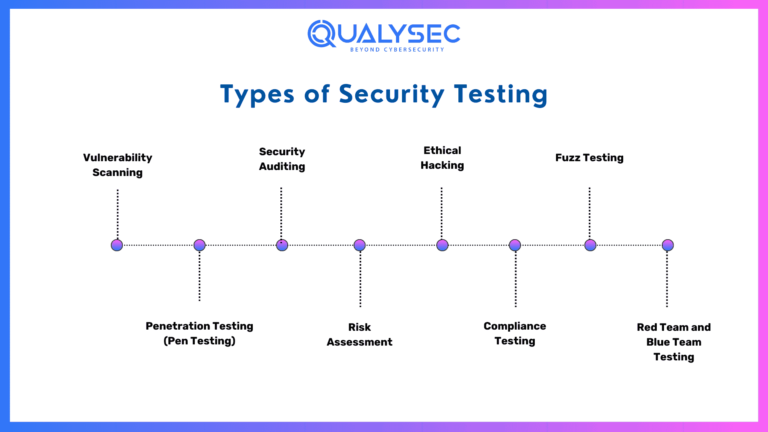 QUALYSEC
BEYOND CYBERSECURITY

Types of Security Testing

Vulnerability Scanning

Penetration Testing (Pen Testing)

Security Auditing

Risk Assessment

Ethical Hacking

Compliance Testing

Fuzz Testing

Red Team and Blue Team Testing